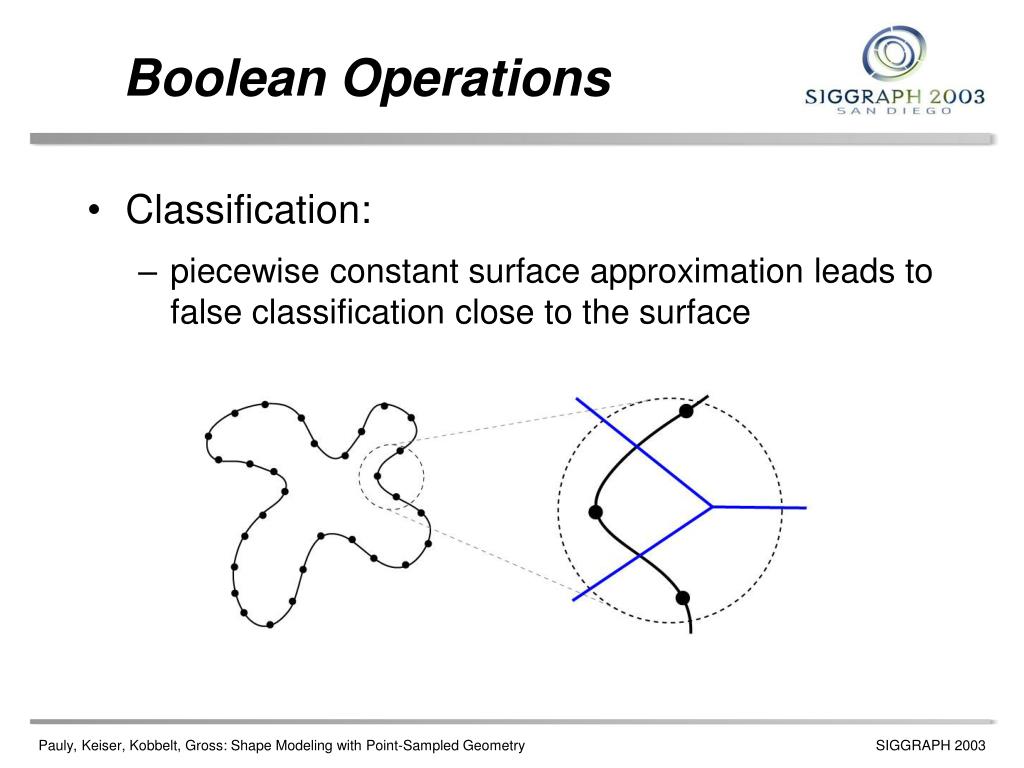 Boolean Operations

SIGGRAPH 2003
SAN DIEGO

• Classification:
– piecewise constant surface approximation leads to false classification close to the surface

Pauly, Keiser, Kobbelt, Gross: Shape Modeling with Point-Sampled Geometry

SIGGRAPH 2003